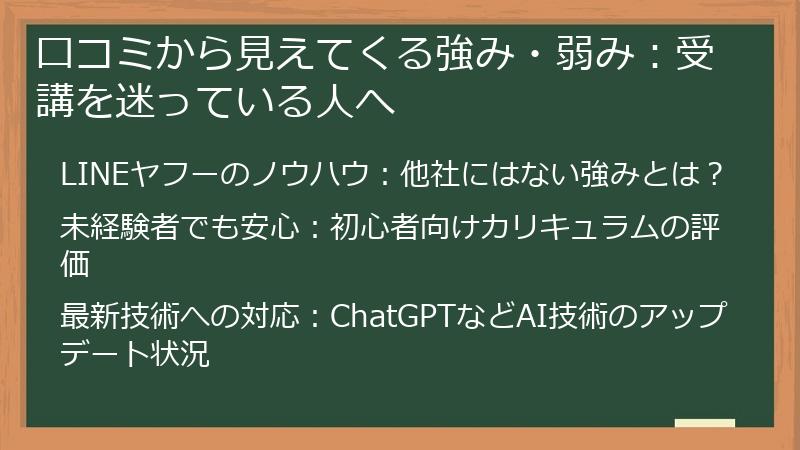 口コミから見えてくる強み・弱み：受講を迷っている人へ

LINEヤフーのノウハウ：他社にはない強みとは？

未経験者でも安心：初心者向けカリキュラムの評価

最新技術への対応：ChatGPTなどAI技術のアップデート状況